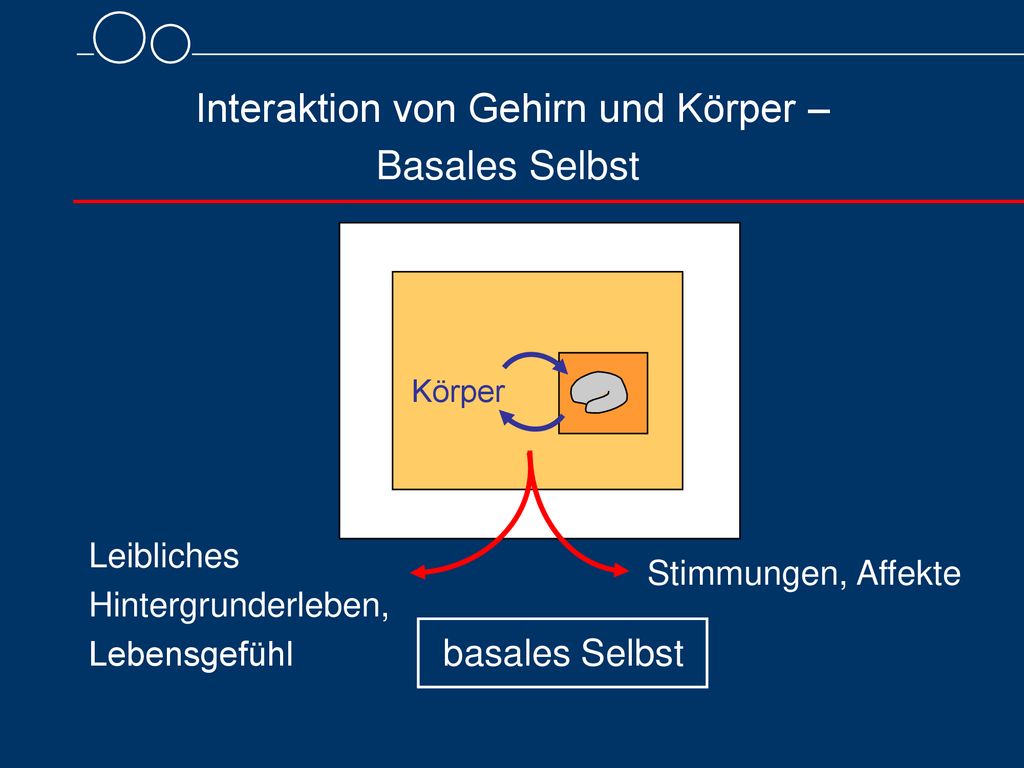 Interaktion von Gehirn und Körper – Basales Selbst

Körper

Leibliches Hintergrunderleben, Lebensgefühl

Stimmungen, Affekte

basales Selbst